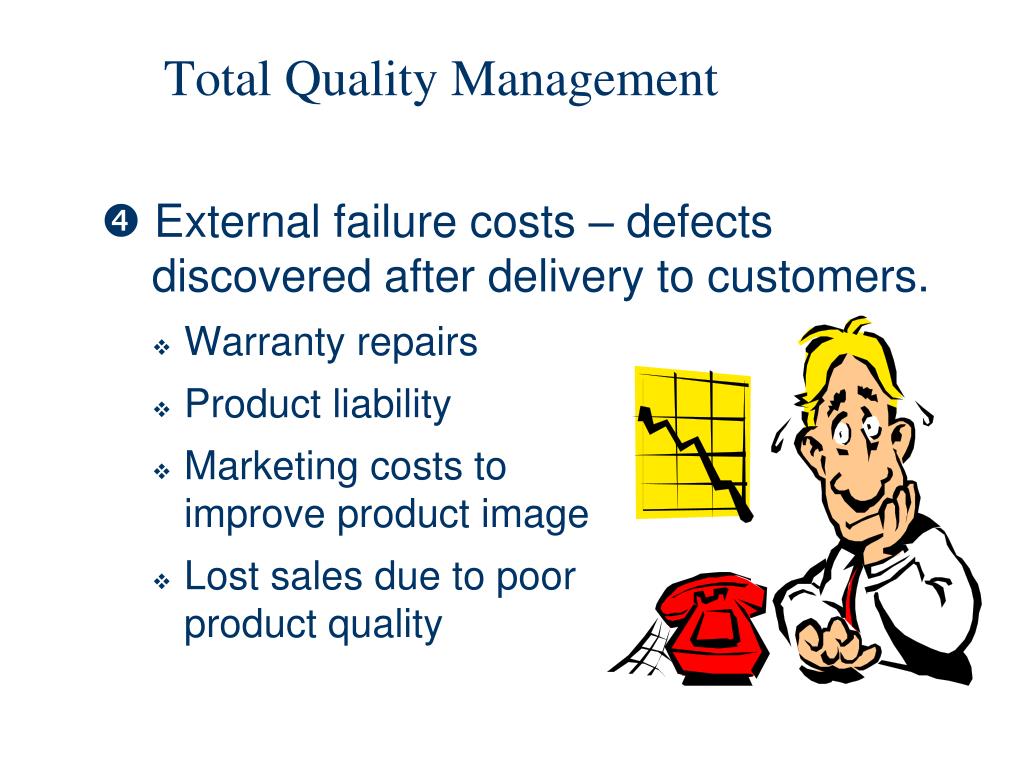 Total Quality Management

❹ External failure costs – defects discovered after delivery to customers.

❖ Warranty repairs

❖ Product liability

❖ Marketing costs to improve product image

❖ Lost sales due to poor product quality